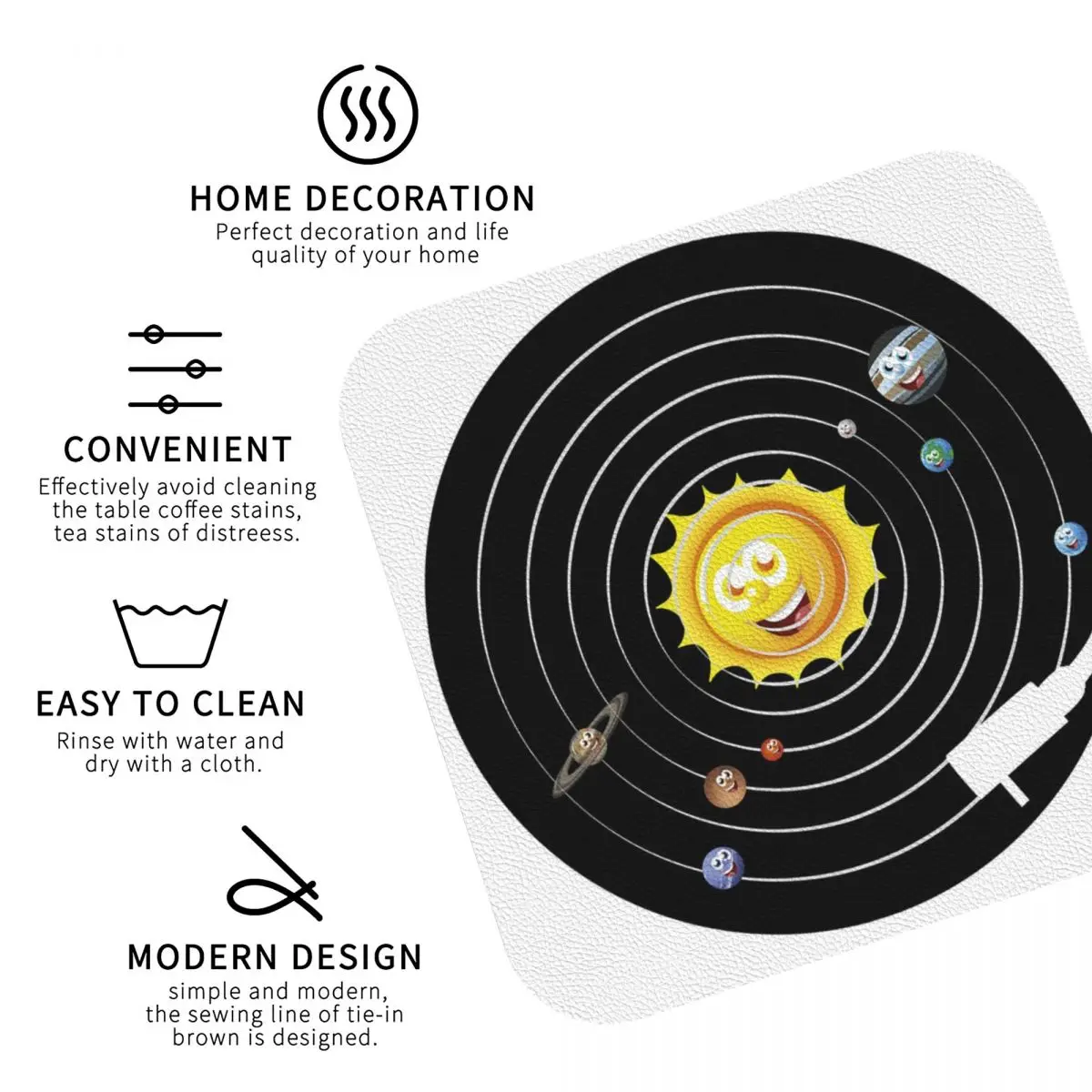 HOME DECORATION
Perfect decoration and life quality of your home

CONVENIENT
Effectively avoid cleaning the table coffee stains, tea stains of distreess.

EASY TO CLEAN
Rinse with water and dry with a cloth.

MODERN DESIGN
simple and modern, the sewing line of tie-in brown is designed.